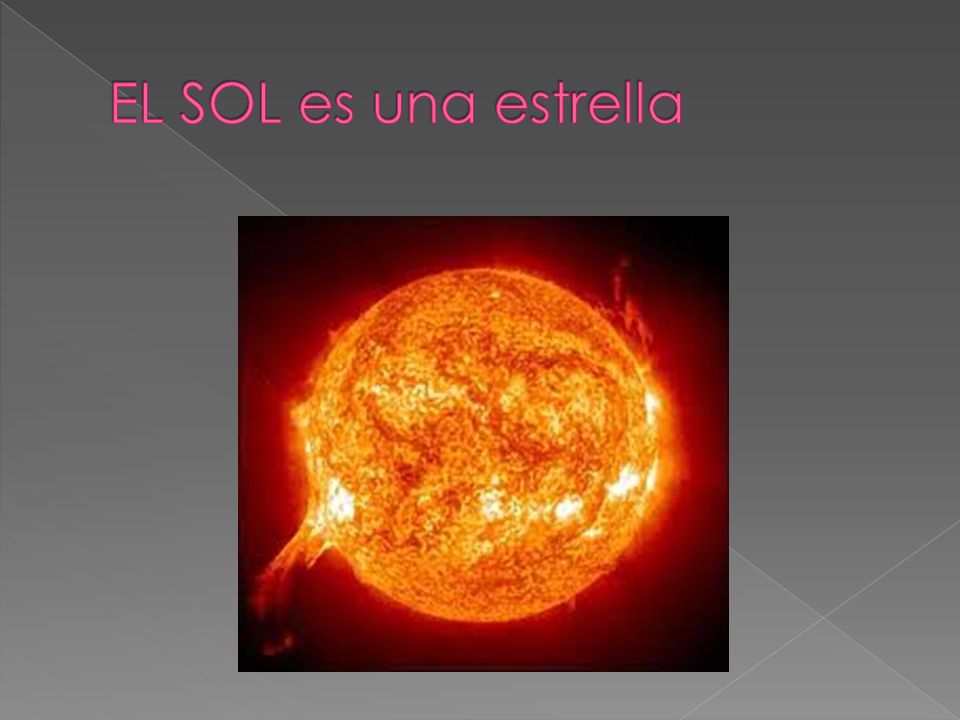 EL SOL es una estrella